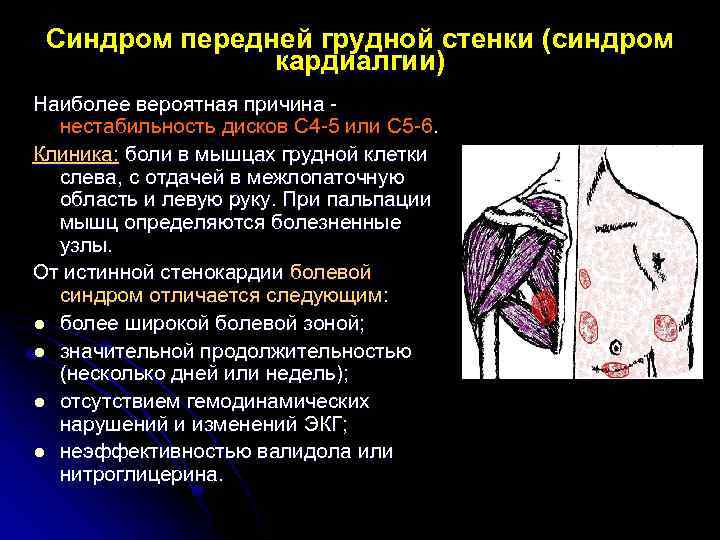 Синдром передней грудной стенки (синдром кардиалгии)

Наиболее вероятная причина - нестабильность дисков С4-5 или С5-6.

Клиника: боли в мышцах грудной клетки слева, с отдачей в межлопаточную область и левую руку. При пальпации мышц определяются болезненные узлы.

От истинной стенокардии болевой синдром отличается следующим:

- более широкой болевой зоной;
- значительной продолжительностью (несколько дней или недель);
- отсутствием гемодинамических нарушений и изменений ЭКГ;
- неэффективностью валидола или нитроглицерина.